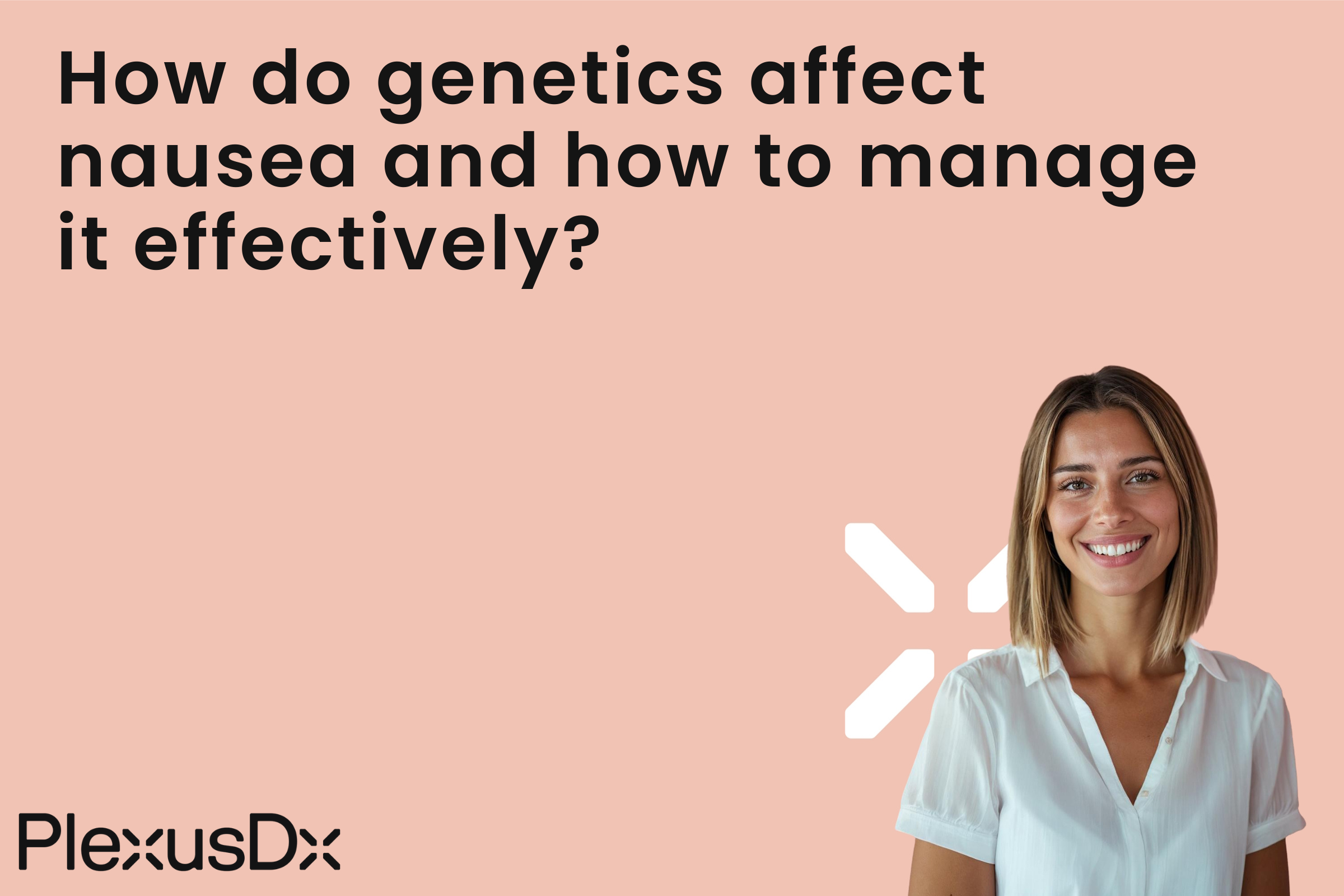 How do genetics affect nausea and how to manage it effectively?

PlexusDx